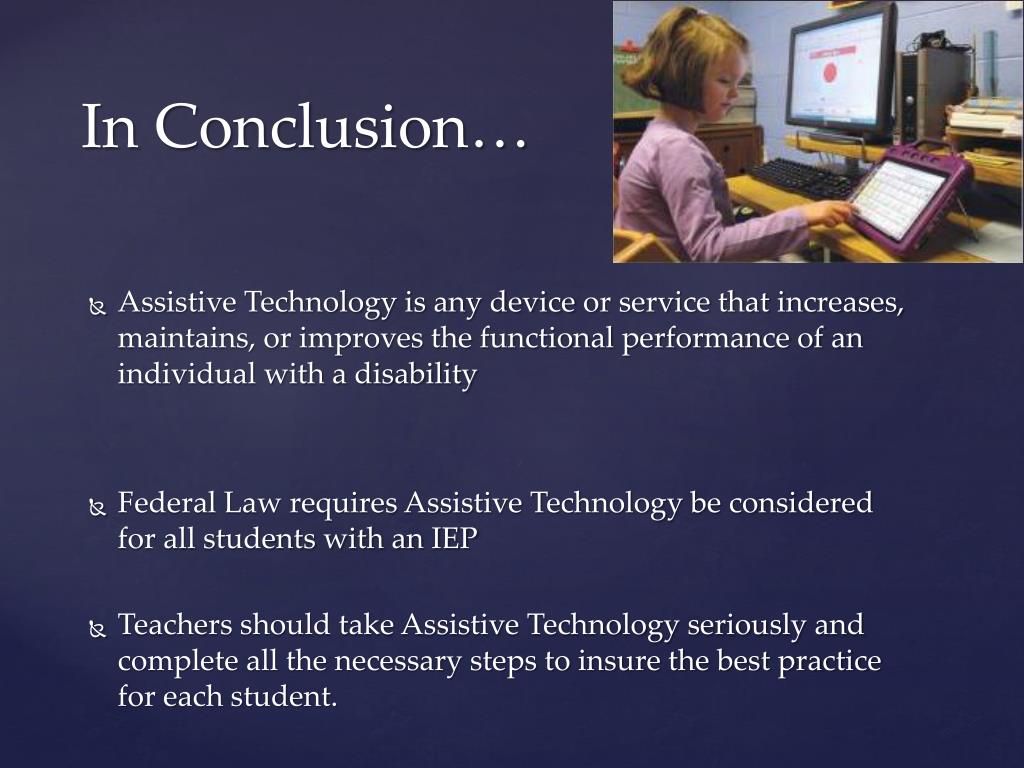 In Conclusion…

Assistive Technology is any device or service that increases, maintains, or improves the functional performance of an individual with a disability

Federal Law requires Assistive Technology be considered for all students with an IEP

Teachers should take Assistive Technology seriously and complete all the necessary steps to insure the best practice for each student.